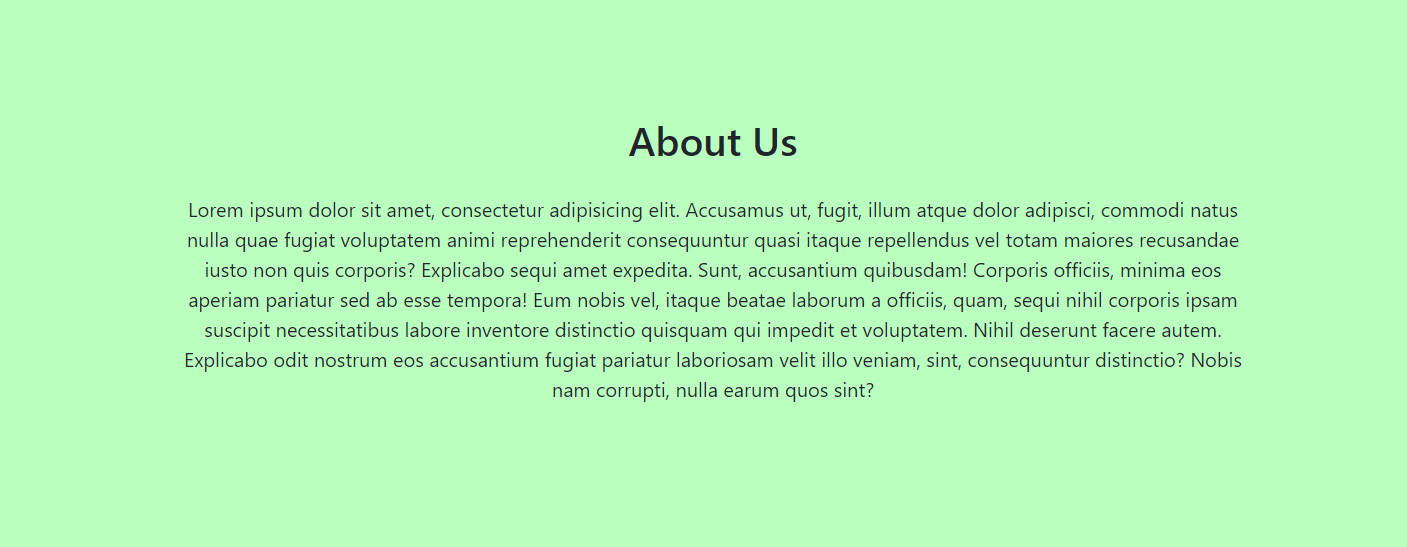 About Us

Lorem ipsum dolor sit amet, consectetur adipisicing elit. Accusamus ut, fugit, illum atque dolor adipisci, commodi natus nulla quae fugiat voluptatem animi reprehenderit consequuntur quasi itaque repellendus vel totam maiores recusandae iusto non quis corporis? Explicabo sequi amet expedita. Sunt, accusantium quibusdam! Corporis officiis, minima eos aperiam pariatur sed ab esse tempora! Eum nobis vel, itaque beatae laborum a officiis, quam, sequi nihil corporis ipsam suscipit necessitatibus labore inventore distinctio quisquam qui impedit et voluptatem. Nihil deserunt facere autem. Explicabo odit nostrum eos accusantium fugiat pariatur laboriosam velit illo veniam, sint, consequuntur distinctio? Nobis nam corrupti, nulla earum quos sint?